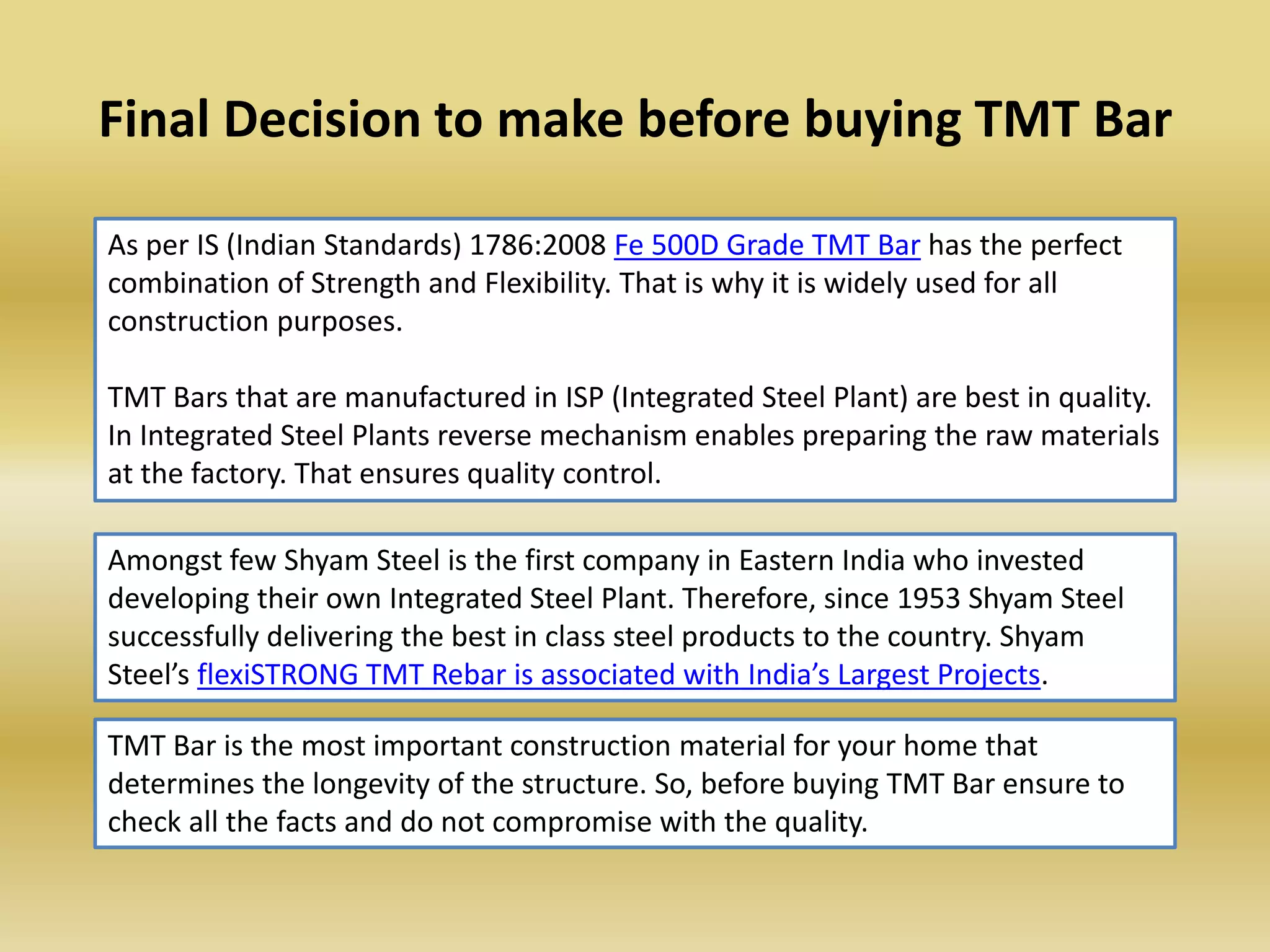 Final Decision to make before buying TMT Bar

As per IS (Indian Standards) 1786:2008 Fe 500D Grade TMT Bar has the perfect combination of Strength and Flexibility. That is why it is widely used for all construction purposes.

TMT Bars that are manufactured in ISP (Integrated Steel Plant) are best in quality. In Integrated Steel Plants reverse mechanism enables preparing the raw materials at the factory. That ensures quality control.

Amongst few Shyam Steel is the first company in Eastern India who invested developing their own Integrated Steel Plant. Therefore, since 1953 Shyam Steel successfully delivering the best in class steel products to the country. Shyam Steel's flexiSTRONG TMT Rebar is associated with India's Largest Projects.

TMT Bar is the most important construction material for your home that determines the longevity of the structure. So, before buying TMT Bar ensure to check all the facts and do not compromise with the quality.